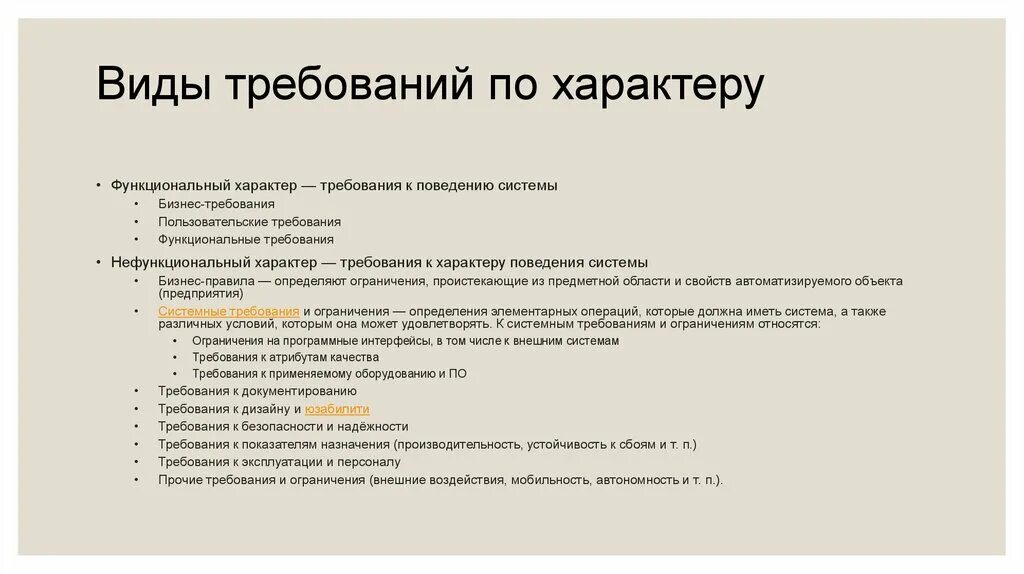 Виды требований по характеру

• Функциональный характер — требования к поведению системы
  • Бизнес-требования
  • Пользовательские требования
  • Функциональные требования
• Нефункциональный характер — требования к характеру поведения системы
  • Бизнес-правила — определяют ограничения, проистекающие из предметной области и свойств автоматизируемого объекта (предприятия)
  • Системные требования и ограничения — определения элементарных операций, которые должна иметь система, а также различных условий, которым она может удовлетворять. К системным требованиям и ограничениям относятся:
    • Ограничения на программные интерфейсы, в том числе к внешним системам
    • Требования к атрибутам качества
    • Требования к применяемому оборудованию и ПО
  • Требования к документированию
  • Требования к дизайну и юзабилити
  • Требования к безопасности и надёжности
  • Требования к показателям назначения (производительность, устойчивость к сбоям и т. п.)
  • Требования к эксплуатации и персоналу
  • Прочие требования и ограничения (внешние воздействия, мобильность, автономность и т. п.).